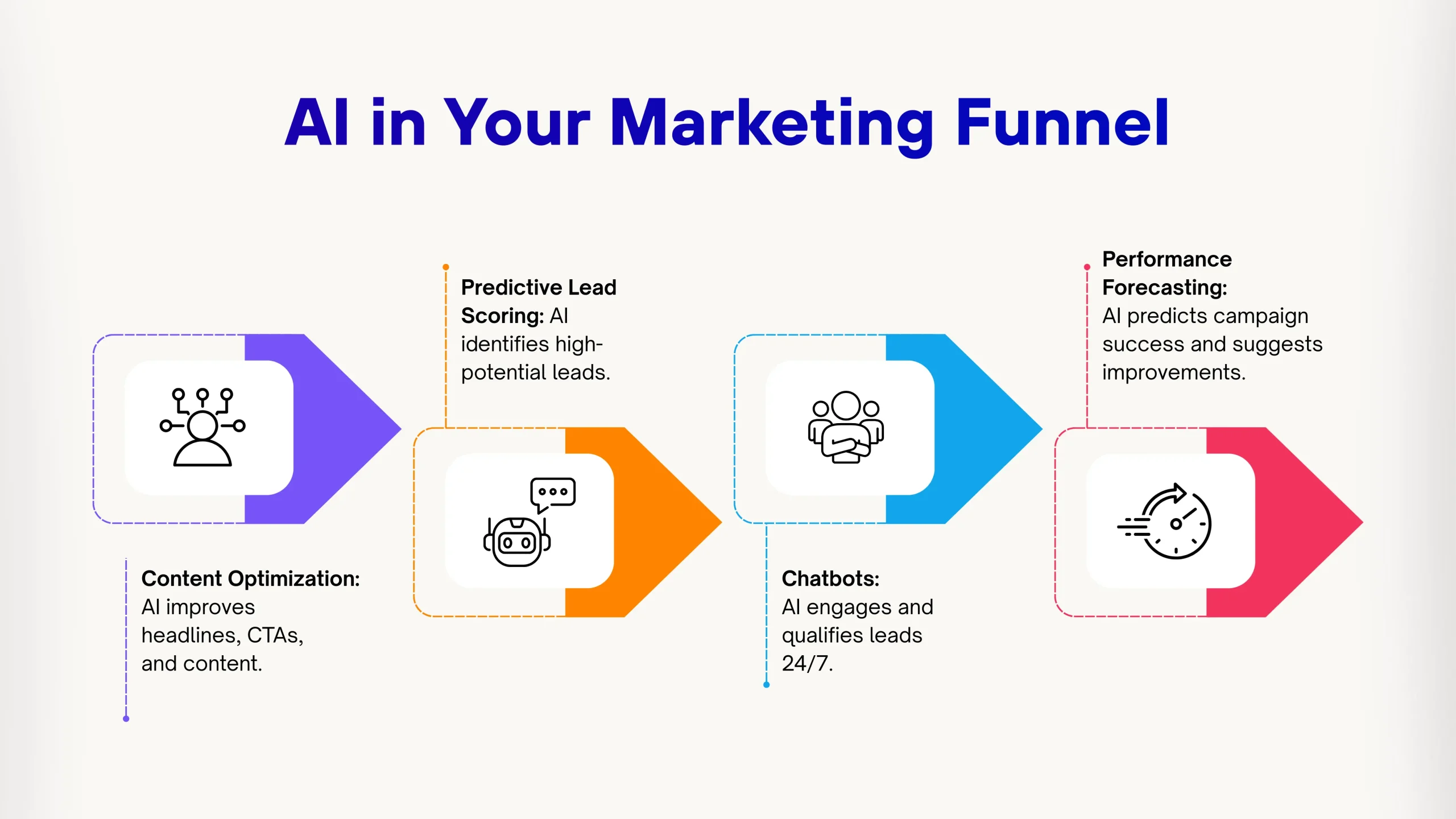 AI in Your Marketing Funnel

Content Optimization: AI improves headlines, CTAs, and content.

Predictive Lead Scoring: AI identifies high-potential leads.

Chatbots: AI engages and qualifies leads 24/7.

Performance Forecasting: AI predicts campaign success and suggests improvements.